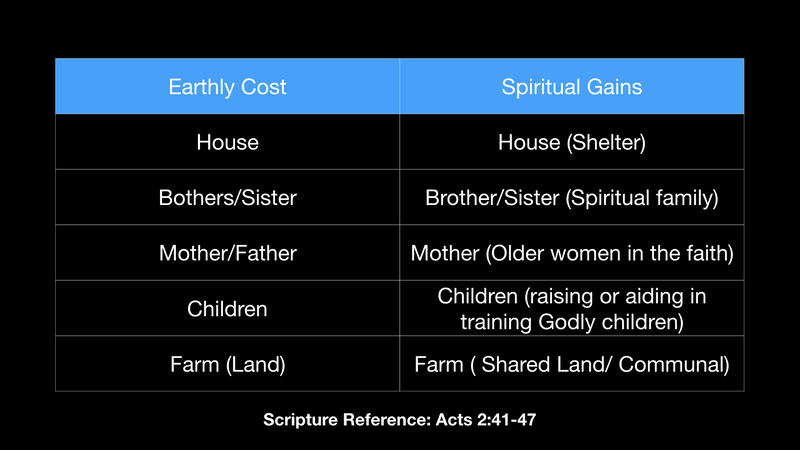 | Earthly Cost | Spiritual Gains |
|---|---|
| House | House (Shelter) |
| Bothers/Sister | Brother/Sister (Spiritual family) |
| Mother/Father | Mother (Older women in the faith) |
| Children | Children (raising or aiding in training Godly children) |
| Farm (Land) | Farm ( Shared Land/ Communal) |

Scripture Reference: Acts 2:41-47